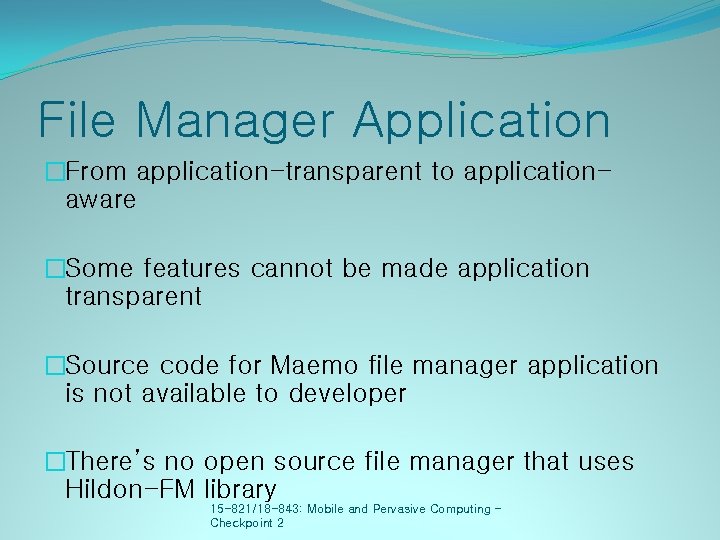 File Manager Application

□From application-transparent to application-aware

□Some features cannot be made application transparent

□Source code for Maemo file manager application is not available to developer

□There's no open source file manager that uses Hildon-FM library

15-821/18-843: Mobile and Pervasive Computing - Checkpoint 2